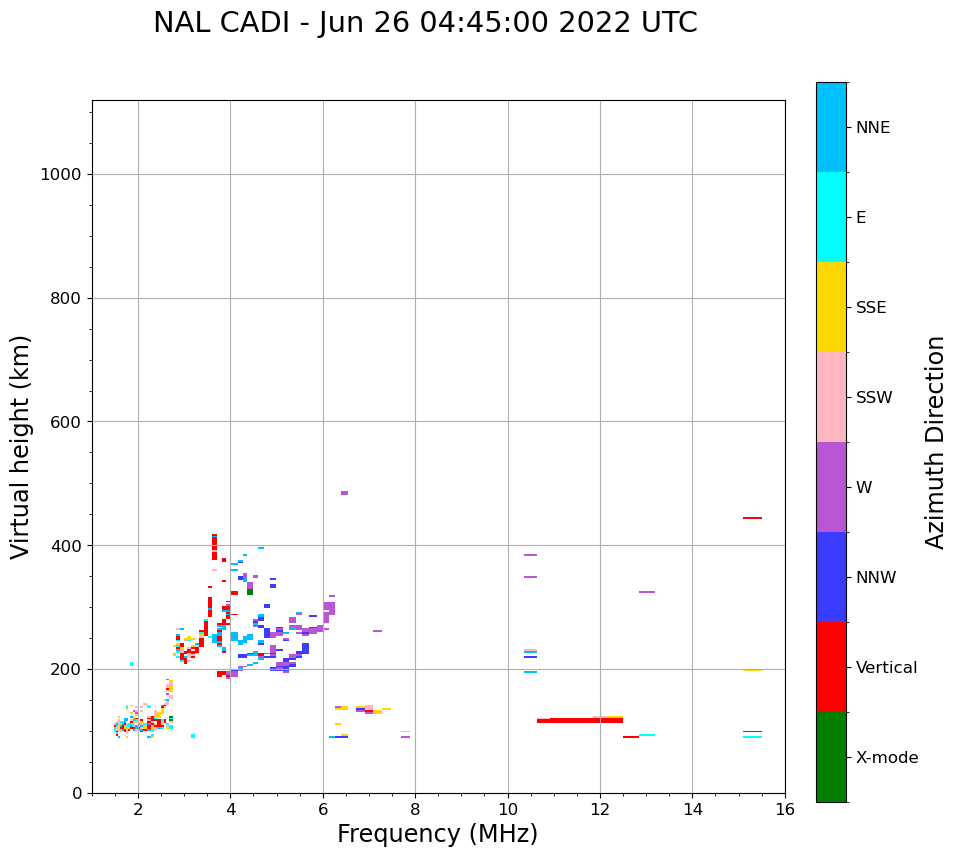 NAL CADI - Jun 26 04:45:00 2022 UTC

Virtual height (km)

1000
800
600
400
200
0

2
4
6
8
10
12
14
16

Frequency (MHz)

NNE
E
SSE
SSW
W
NNW
Vertical
X-mode

Azimuth Direction